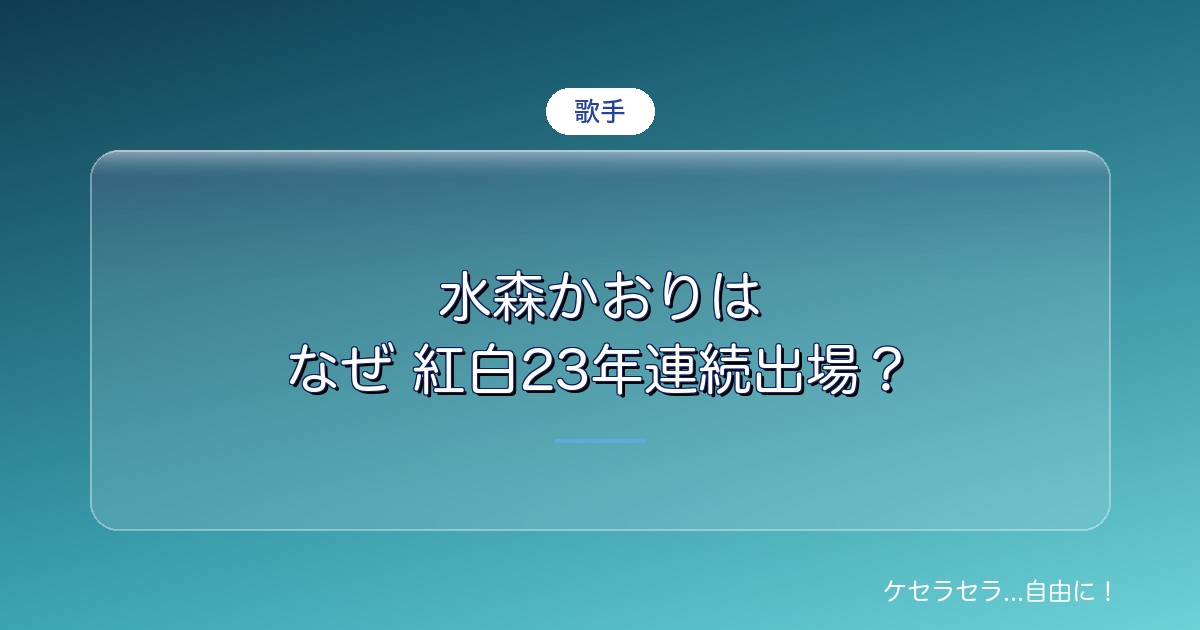 歌手

水森かおりは
なぜ 紅白23年連続出場？

ケセラセラ…自由に！